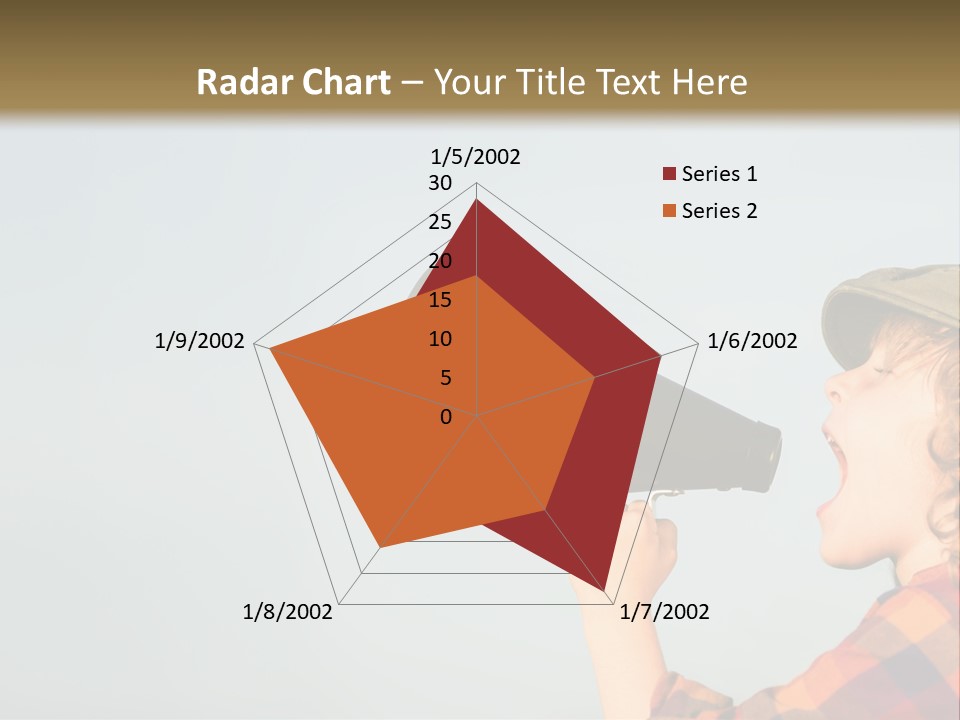 Radar Chart – Your Title Text Here

1/5/2002
30
25
20
15
10
5
0
1/6/2002
1/7/2002
1/8/2002
1/9/2002

Series 1
Series 2